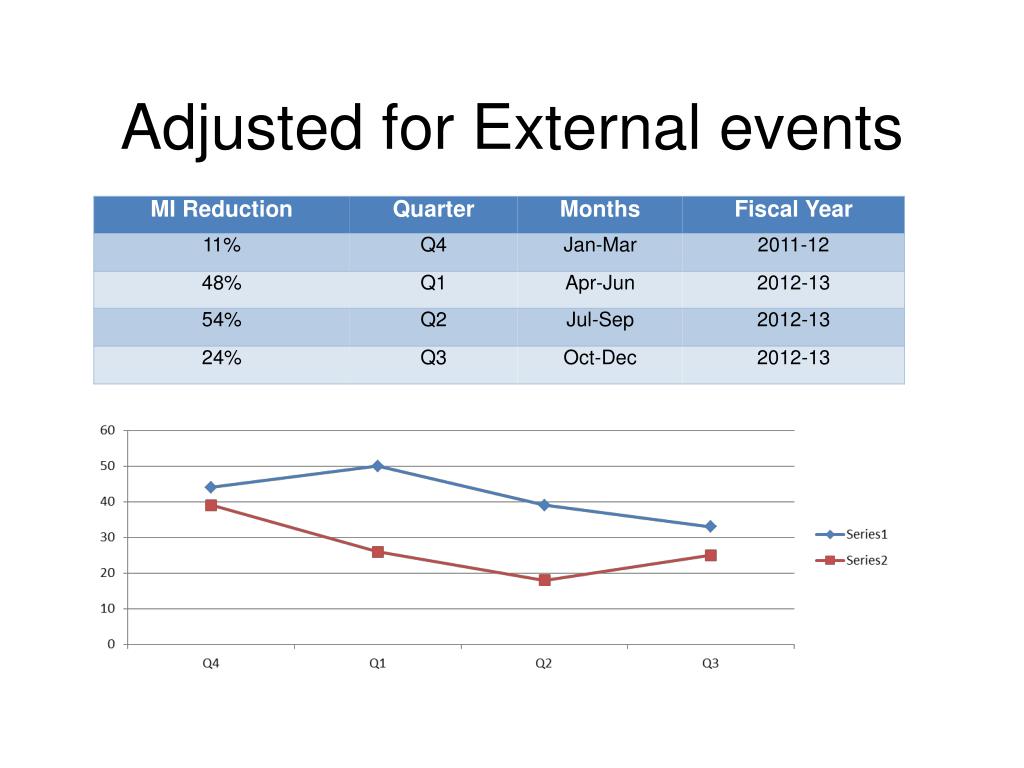 Adjusted for External events

| MI Reduction | Quarter | Months | Fiscal Year |
|---|---|---|---|
| 11% | Q4 | Jan-Mar | 2011-12 |
| 48% | Q1 | Apr-Jun | 2012-13 |
| 54% | Q2 | Jul-Sep | 2012-13 |
| 24% | Q3 | Oct-Dec | 2012-13 |

60
50
40
30
20
10
0
Q4
Q1
Q2
Q3
Series1
Series2